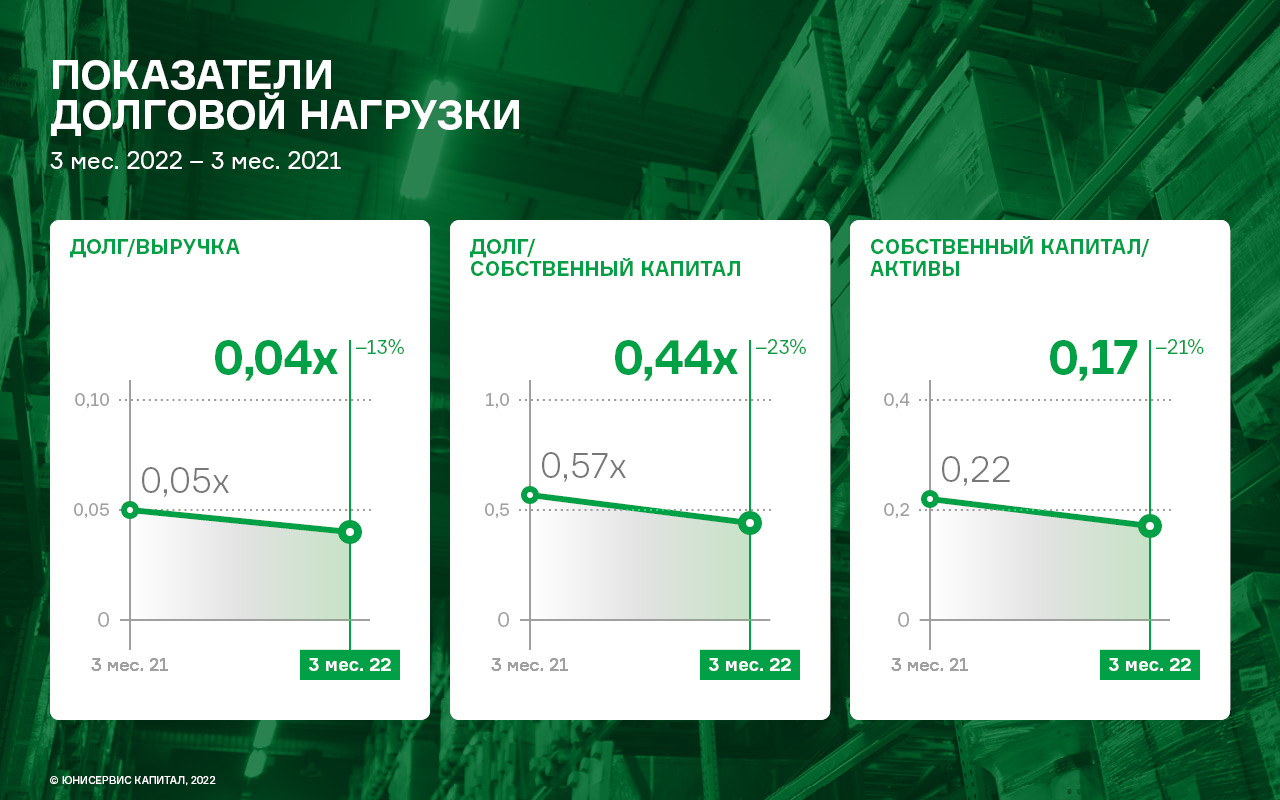 ПОКАЗАТЕЛИ ДОЛГОВОЙ НАГРУЗКИ

3 мес. 2022 – 3 мес. 2021

ДОЛГ/ВЫРУЧКА

0,04x

−13%

0,10

0,05x

0,05

0

3 мес. 21

3 мес. 22

ДОЛГ/ СОБСТВЕННЫЙ КАПИТАЛ

0,44x

−23%

1,0

0,57x

0,5

0

3 мес. 21

3 мес. 22

СОБСТВЕННЫЙ КАПИТАЛ/ АКТИВЫ

0,17

−21%

0,4

0,22

0,2

0

3 мес. 21

3 мес. 22

© ЮНИСЕРВИС КАПИТАЛ, 2022